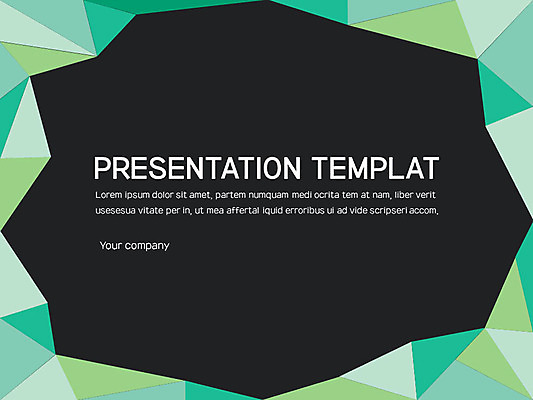 PRESENTATION TEMPLAT

Lorem ipsum dolor sit amet, partem numquam medi ocrita tem at nam, liber verit usesesua vitate per in, ut mea affertal iquid erroribus ui ad vide scripseri accom,

Your company